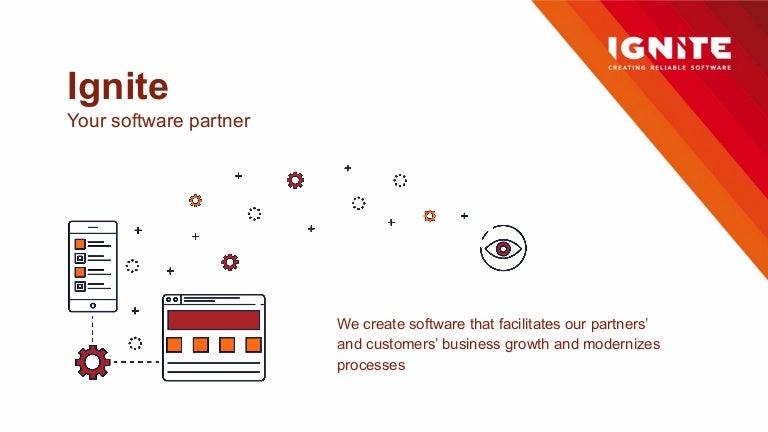 IGNITE
CREATING RELIABLE SOFTWARE

Ignite
Your software partner

We create software that facilitates our partners' and customers' business growth and modernizes processes